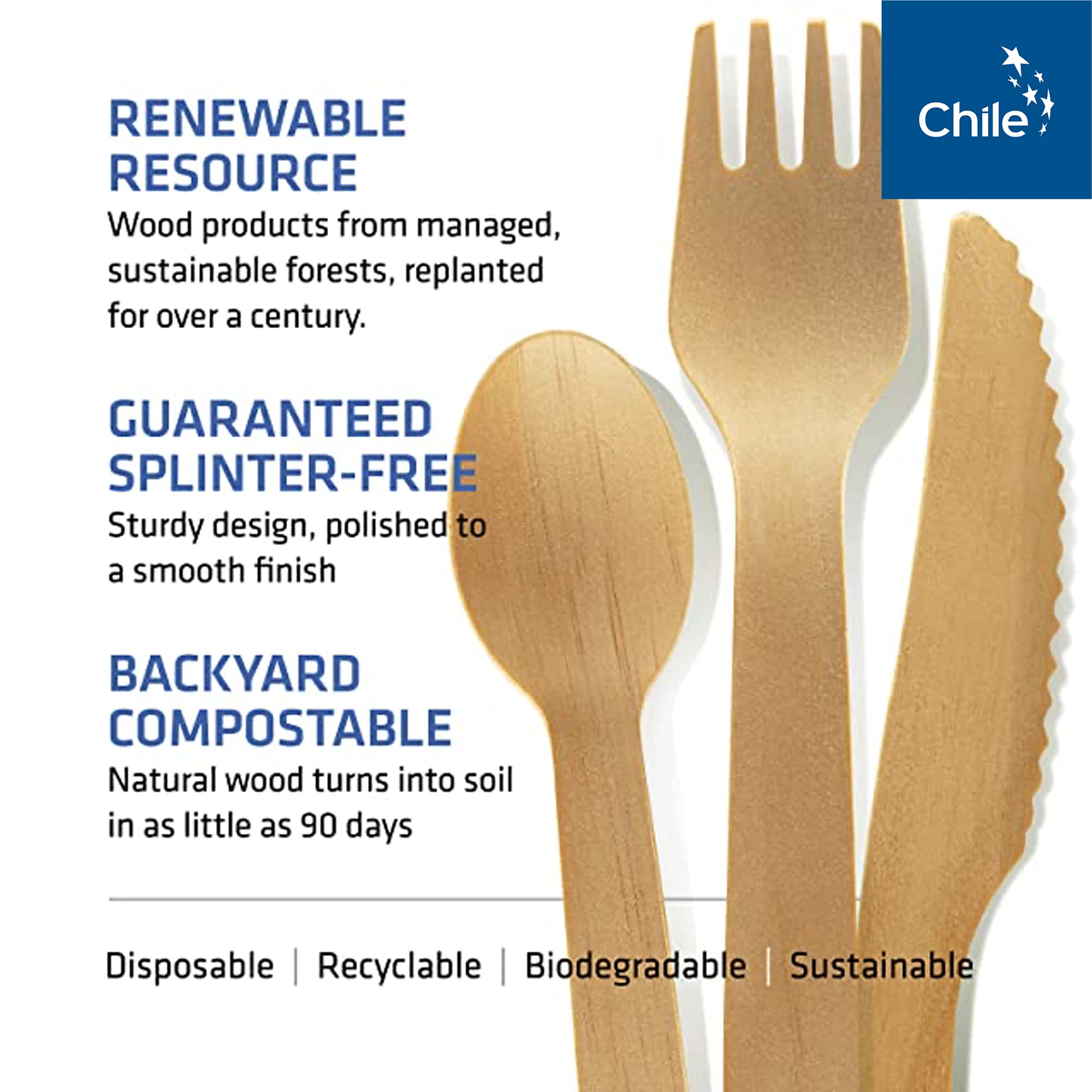 Chile

RENEWABLE RESOURCE

Wood products from managed, sustainable forests, replanted for over a century.

GUARANTEED SPLINTER-FREE

Sturdy design, polished to a smooth finish

BACKYARD COMPOSTABLE

Natural wood turns into soil in as little as 90 days

Disposable | Recyclable | Biodegradable | Sustainable